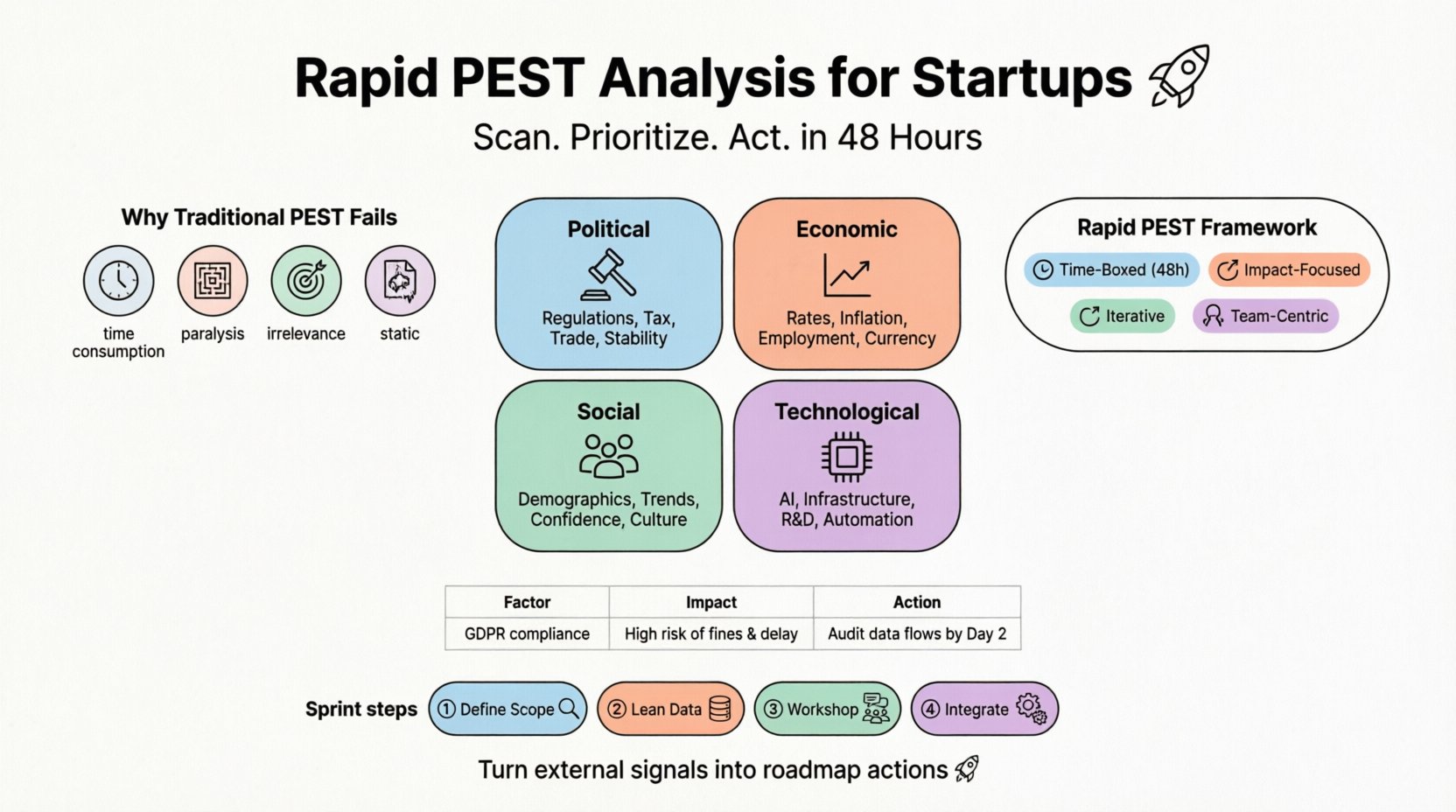 Rapid PEST Analysis for Startups

Scan. Prioritize. Act. in 48 Hours

Why Traditional PEST Fails

time consumption

paralysis

irrelevance

static

Political

Regulations, Tax, Trade, Stability

Economic

Rates, Inflation, Employment, Currency

Social

Demographics, Trends, Confidence, Culture

Technological

AI, Infrastructure, R&D, Automation

Rapid PEST Framework

Time-Boxed (48h)

Impact-Focused

Iterative

Team-Centric

| Factor | Impact | Action |
|---|---|---|
| GDPR compliance | High risk of fines & delay | Audit data flows by Day 2 |

Sprint steps

① Define Scope

② Lean Data

③ Workshop

④ Integrate

Turn external signals into roadmap actions